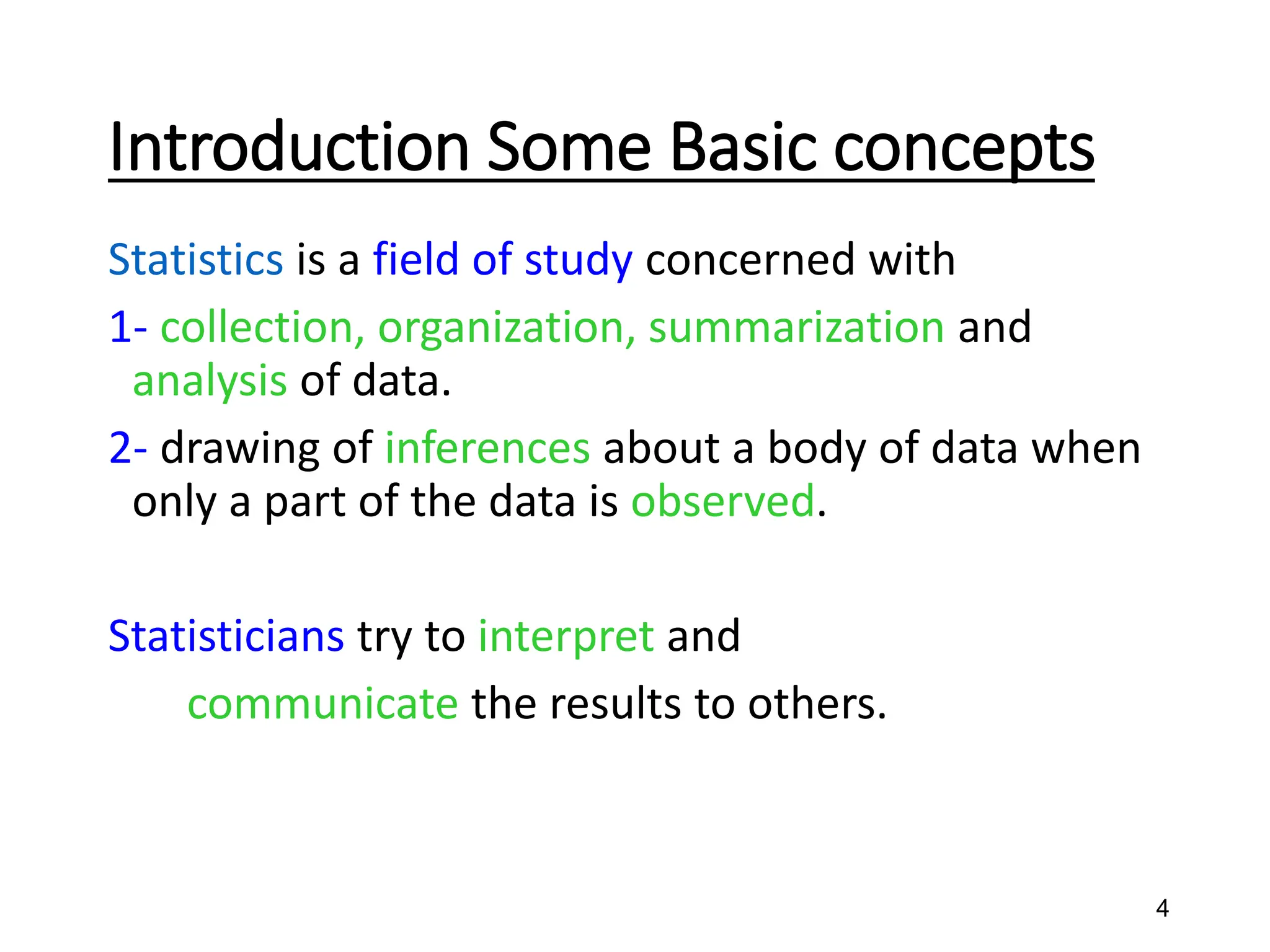 Introduction Some Basic concepts

Statistics is a field of study concerned with

1- collection, organization, summarization and analysis of data.

2- drawing of inferences about a body of data when only a part of the data is observed.

Statisticians try to interpret and communicate the results to others.

4